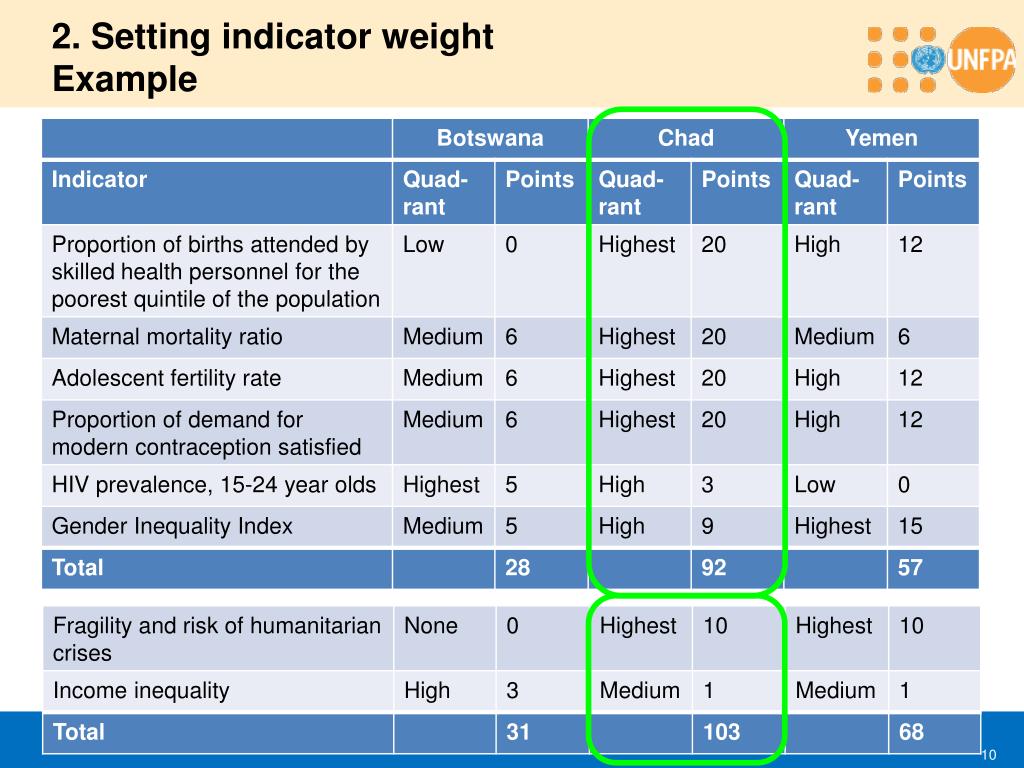 2. Setting indicator weight
Example

UNFPA

| | Botswana | | Chad | | Yemen | |
|---|---|---|---|---|---|---|
| Indicator | Quad-rant | Points | Quad-rant | Points | Quad-rant | Points |
| Proportion of births attended by skilled health personnel for the poorest quintile of the population | Low | 0 | Highest | 20 | High | 12 |
| Maternal mortality ratio | Medium | 6 | Highest | 20 | Medium | 6 |
| Adolescent fertility rate | Medium | 6 | Highest | 20 | High | 12 |
| Proportion of demand for modern contraception satisfied | Medium | 6 | Highest | 20 | High | 12 |
| HIV prevalence, 15-24 year olds | Highest | 5 | High | 3 | Low | 0 |
| Gender Inequality Index | Medium | 5 | High | 9 | Highest | 15 |
| Total | | 28 | | 92 | | 57 |

| | | | | | | |
|---|---|---|---|---|---|---|
| Fragility and risk of humanitarian crises | None | 0 | Highest | 10 | Highest | 10 |
| Income inequality | High | 3 | Medium | 1 | Medium | 1 |
| Total | | 31 | | 103 | | 68 |

10